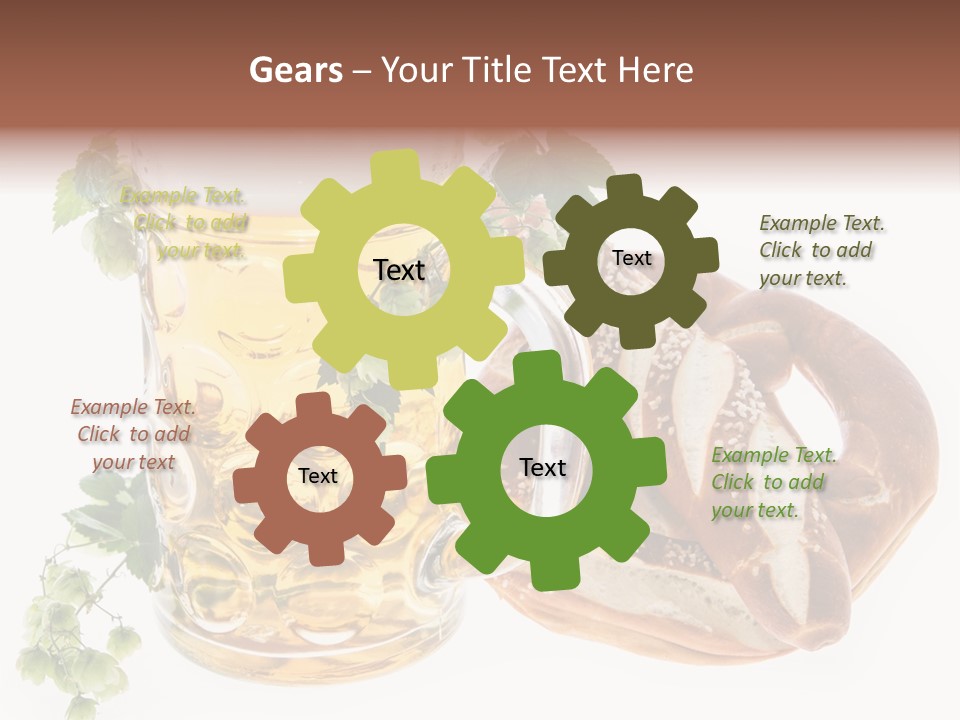 Gears – Your Title Text Here

Example Text. Click to add your text.

Text

Text

Example Text. Click to add your text.

Example Text. Click to add your text

Text

Text

Example Text. Click to add your text.